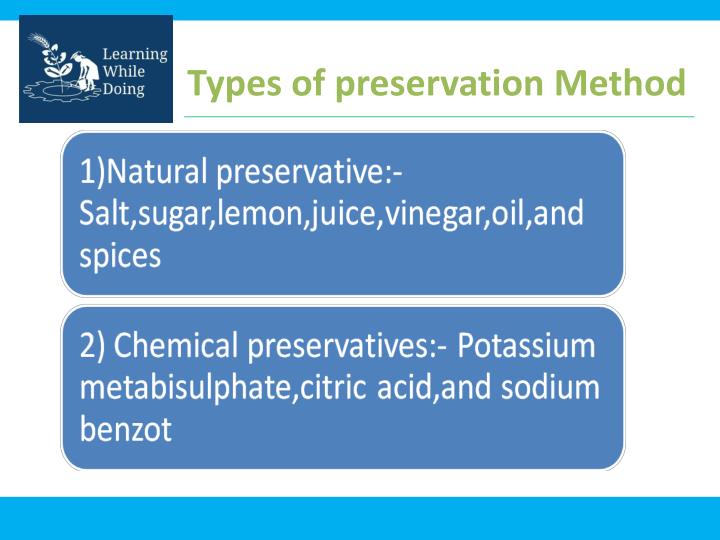 Learning While Doing

Types of preservation Method

1)Natural preservative:- Salt,sugar,lemon,juice,vinegar,oil,and spices

2) Chemical preservatives:- Potassium metabisulphate,citric acid,and sodium benzot